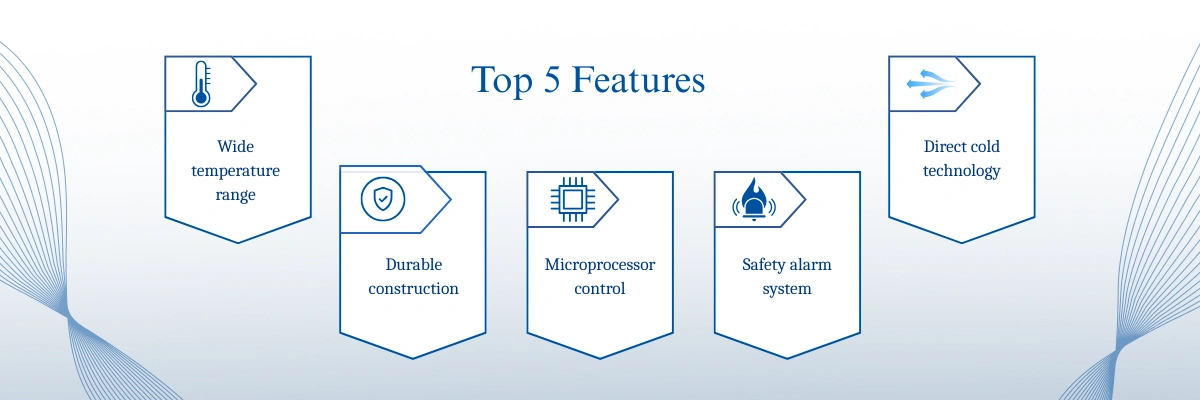 Top 5 Features

Wide temperature range

Durable construction

Microprocessor control

Safety alarm system

Direct cold technology